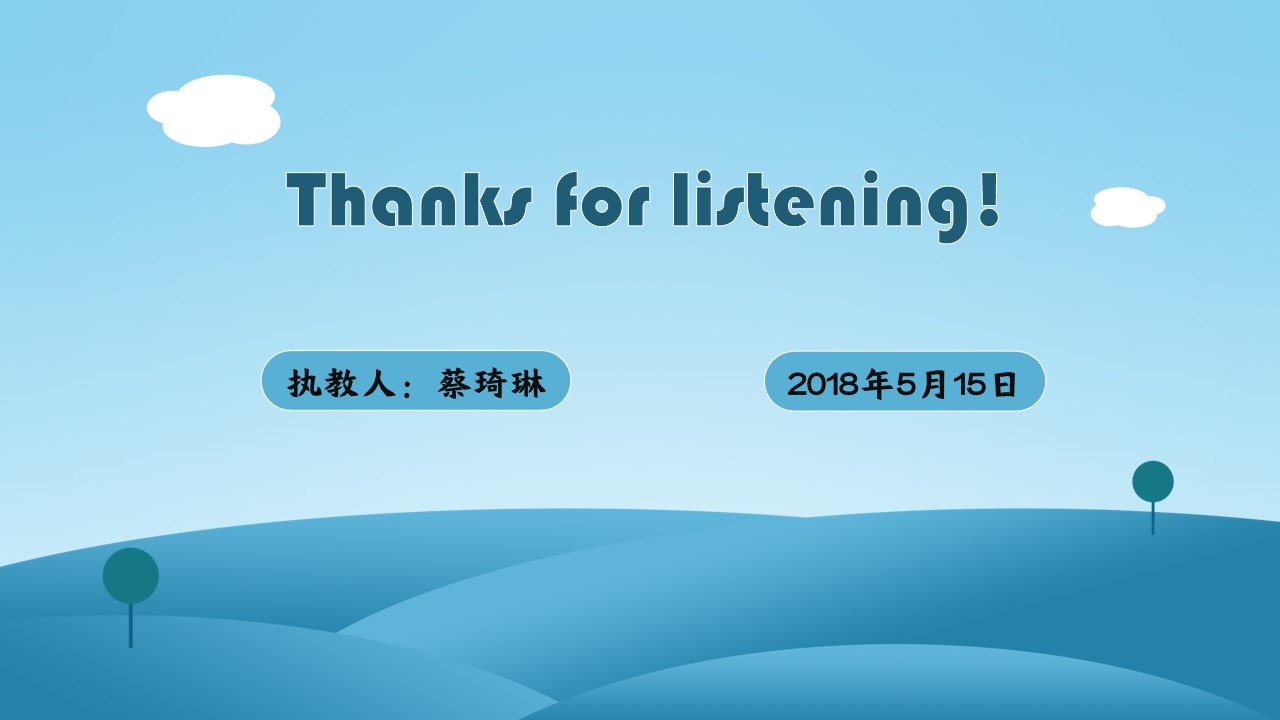 Thanks for listening!

执教人：蔡琦琳

2018年5月15日